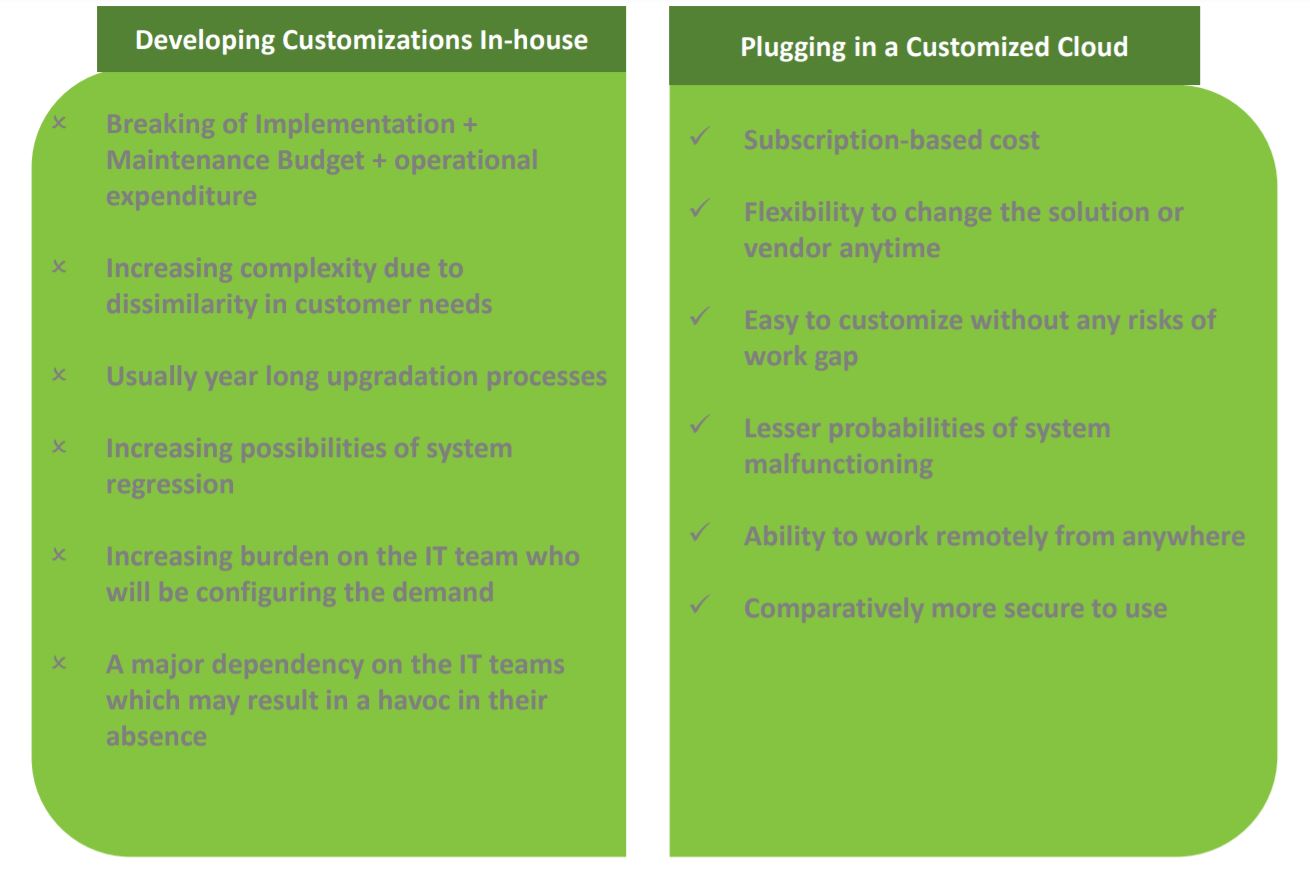 Developing Customizations In-house

× Breaking of Implementation + Maintenance Budget + operational expenditure

× Increasing complexity due to dissimilarity in customer needs

× Usually year long upgradation processes

× Increasing possibilities of system regression

× Increasing burden on the IT team who will be configuring the demand

× A major dependency on the IT teams which may result in a havoc in their absence

Plugging in a Customized Cloud

✓ Subscription-based cost

✓ Flexibility to change the solution or vendor anytime

✓ Easy to customize without any risks of work gap

✓ Lesser probabilities of system malfunctioning

✓ Ability to work remotely from anywhere

✓ Comparatively more secure to use